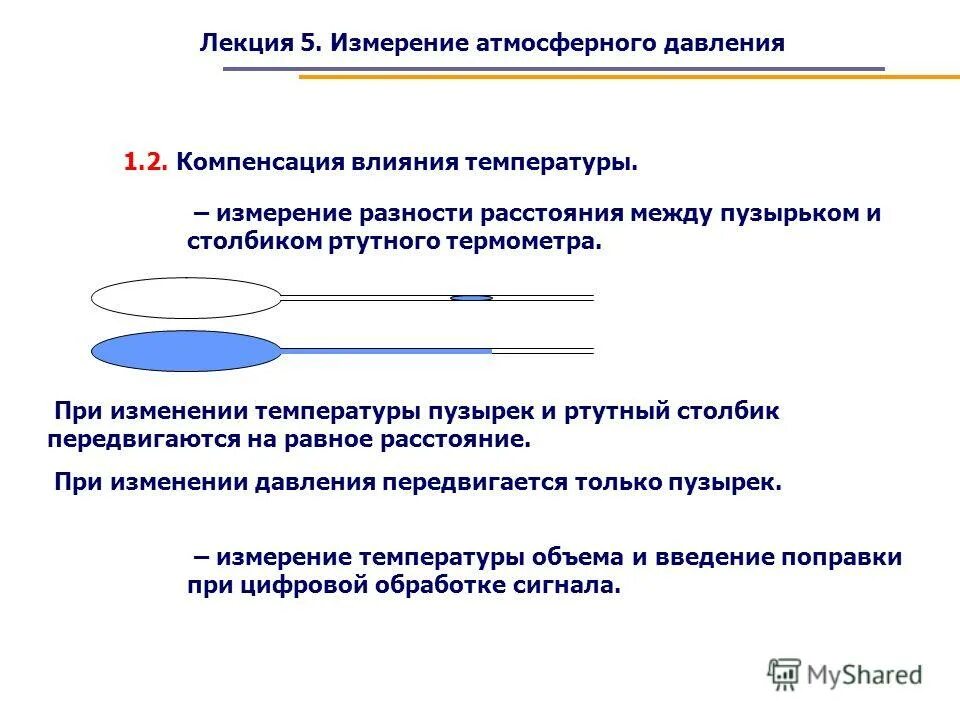 Лекция 5. Измерение атмосферного давления

1.2. Компенсация влияния температуры.

– измерение разности расстояния между пузырьком и столбиком ртутного термометра.

При изменении температуры пузырек и ртутный столбик передвигаются на равное расстояние.

При изменении давления передвигается только пузырек.

– измерение температуры объема и введение поправки при цифровой обработке сигнала.

MyShared